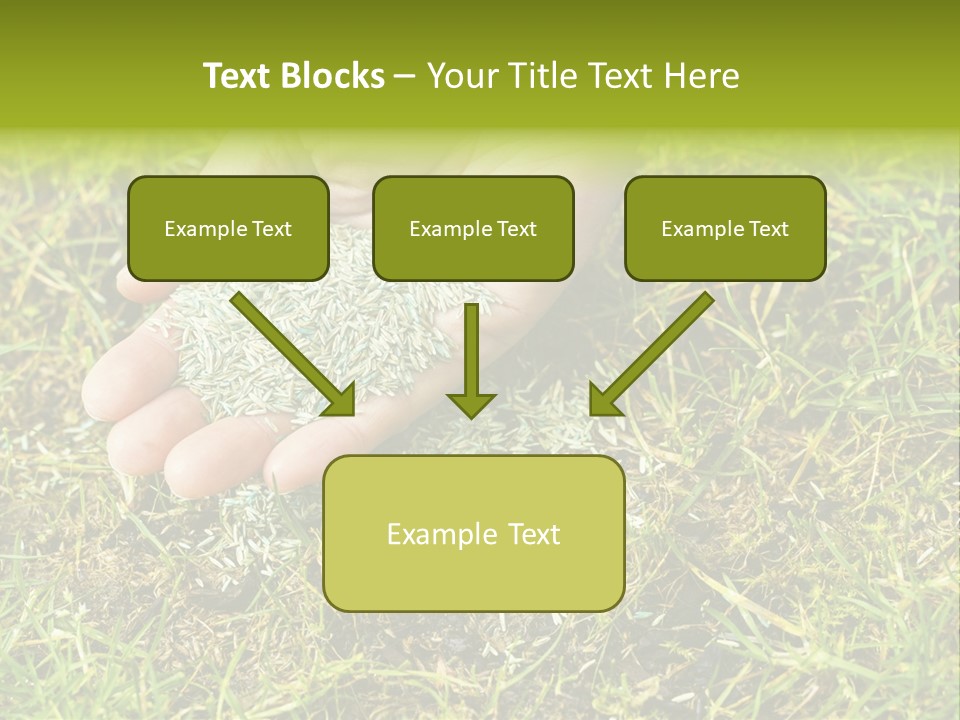 Text Blocks – Your Title Text Here

Example Text

Example Text

Example Text

Example Text